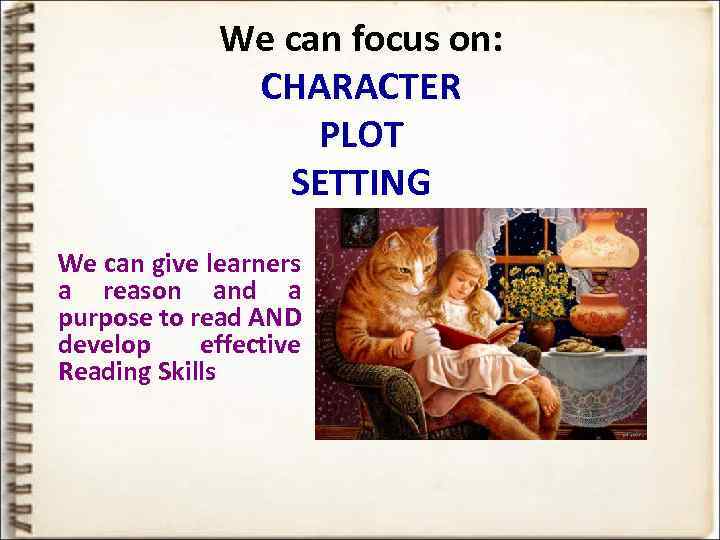 We can focus on:
CHARACTER
PLOT
SETTING

We can give learners a reason and a purpose to read AND develop effective Reading Skills